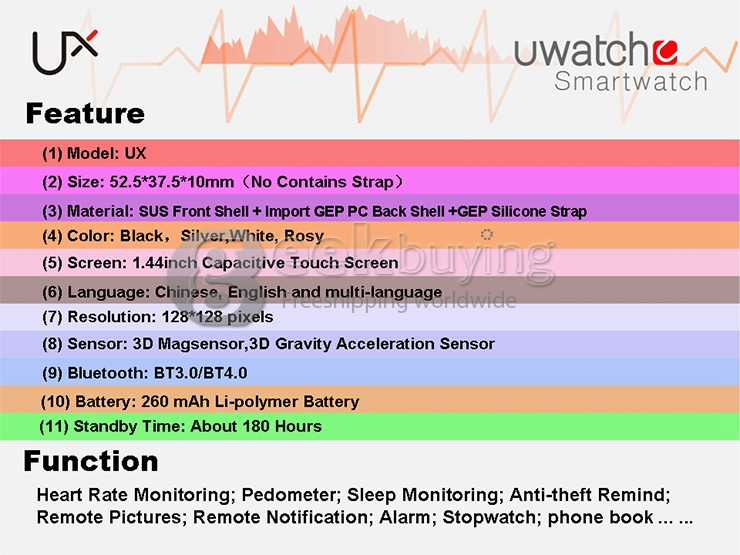 UX

uwatch
Smartwatch

Feature

(1) Model: UX
(2) Size: 52.5*37.5*10mm（No Contains Strap）
(3) Material: SUS Front Shell + Import GEP PC Back Shell +GEP Silicone Strap
(4) Color: Black，Silver,White, Rosy
(5) Screen: 1.44inch Capacitive Touch Screen
(6) Language: Chinese, English and multi-language
(7) Resolution: 128*128 pixels
(8) Sensor: 3D Magsensor,3D Gravity Acceleration Sensor
(9) Bluetooth: BT3.0/BT4.0
(10) Battery: 260 mAh Li-polymer Battery
(11) Standby Time: About 180 Hours

geekbuying
Freeshipping worldwide

Function

Heart Rate Monitoring; Pedometer; Sleep Monitoring; Anti-theft Remind; Remote Pictures; Remote Notification; Alarm; Stopwatch; phone book ... ...